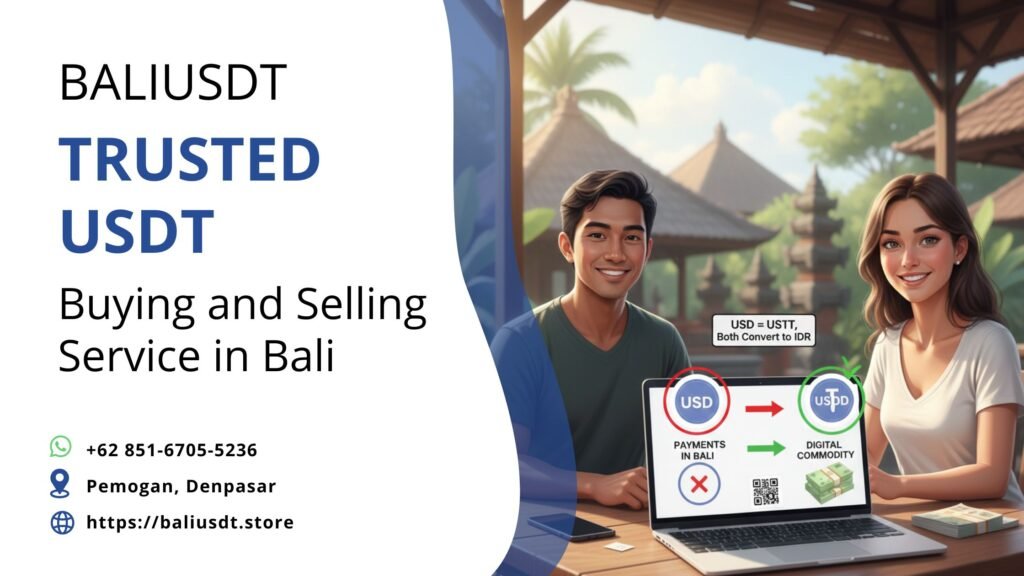 BALIUSDT

TRUSTED USDT

Buying and Selling Service in Bali

+62 851-6705-5236

Pemogan, Denpasar

https://baliusdt.store

USD = USTT, Both Convert to IDR

USD

USDD

PAYMENTS IN BALI

DIGITAL COMMODITY